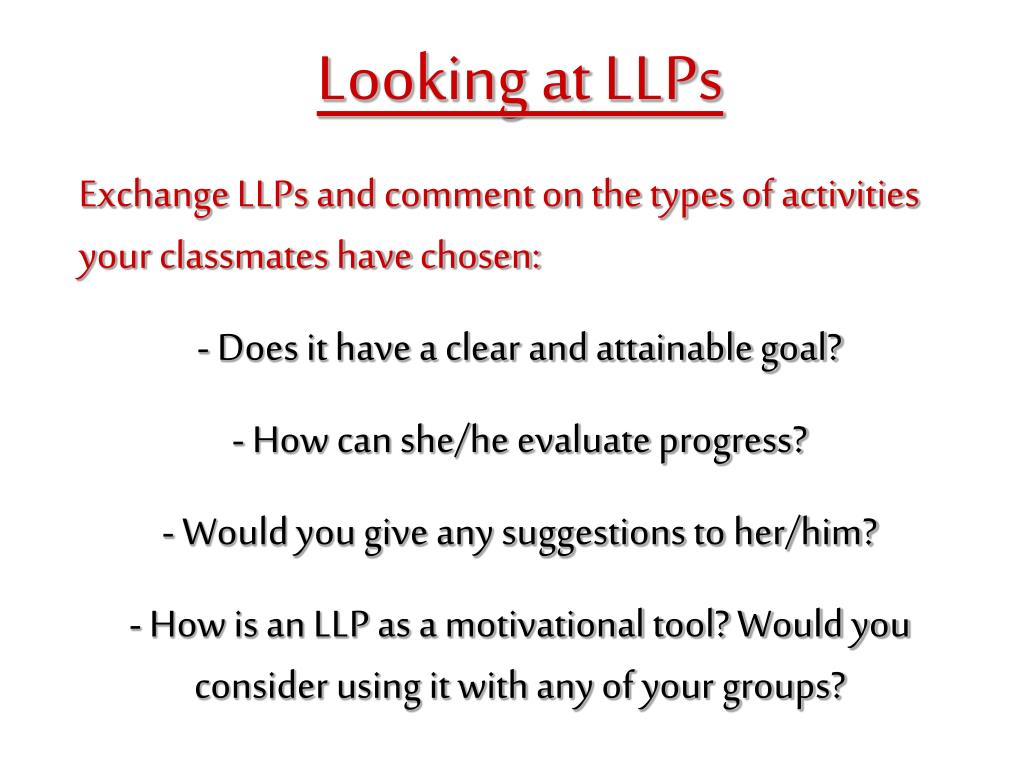 Looking at LLPs

Exchange LLPs and comment on the types of activities your classmates have chosen:

- Does it have a clear and attainable goal?

- How can she/he evaluate progress?

- Would you give any suggestions to her/him?

- How is an LLP as a motivational tool? Would you consider using it with any of your groups?